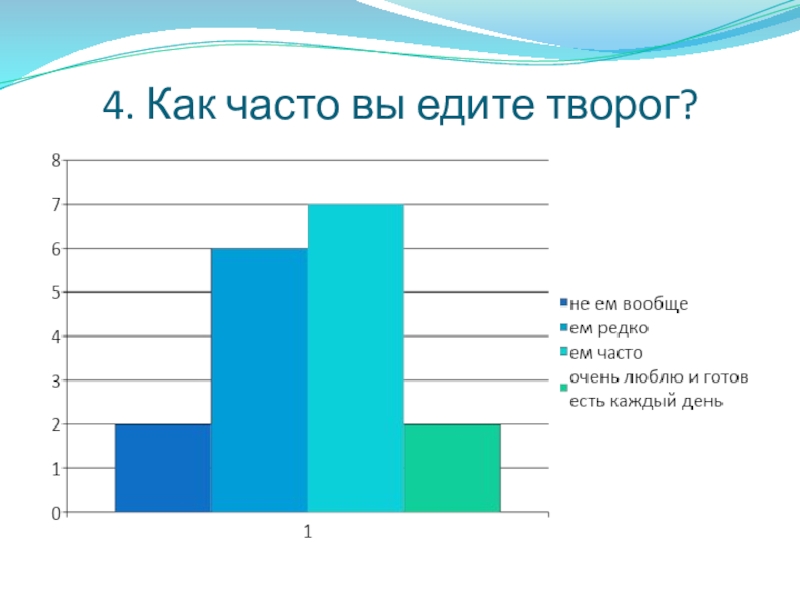 4. Как часто вы едите творог?

8
7
6
5
4
3
2
1
0

1

не ем вообще
ем редко
ем часто
очень люблю и готов есть каждый день